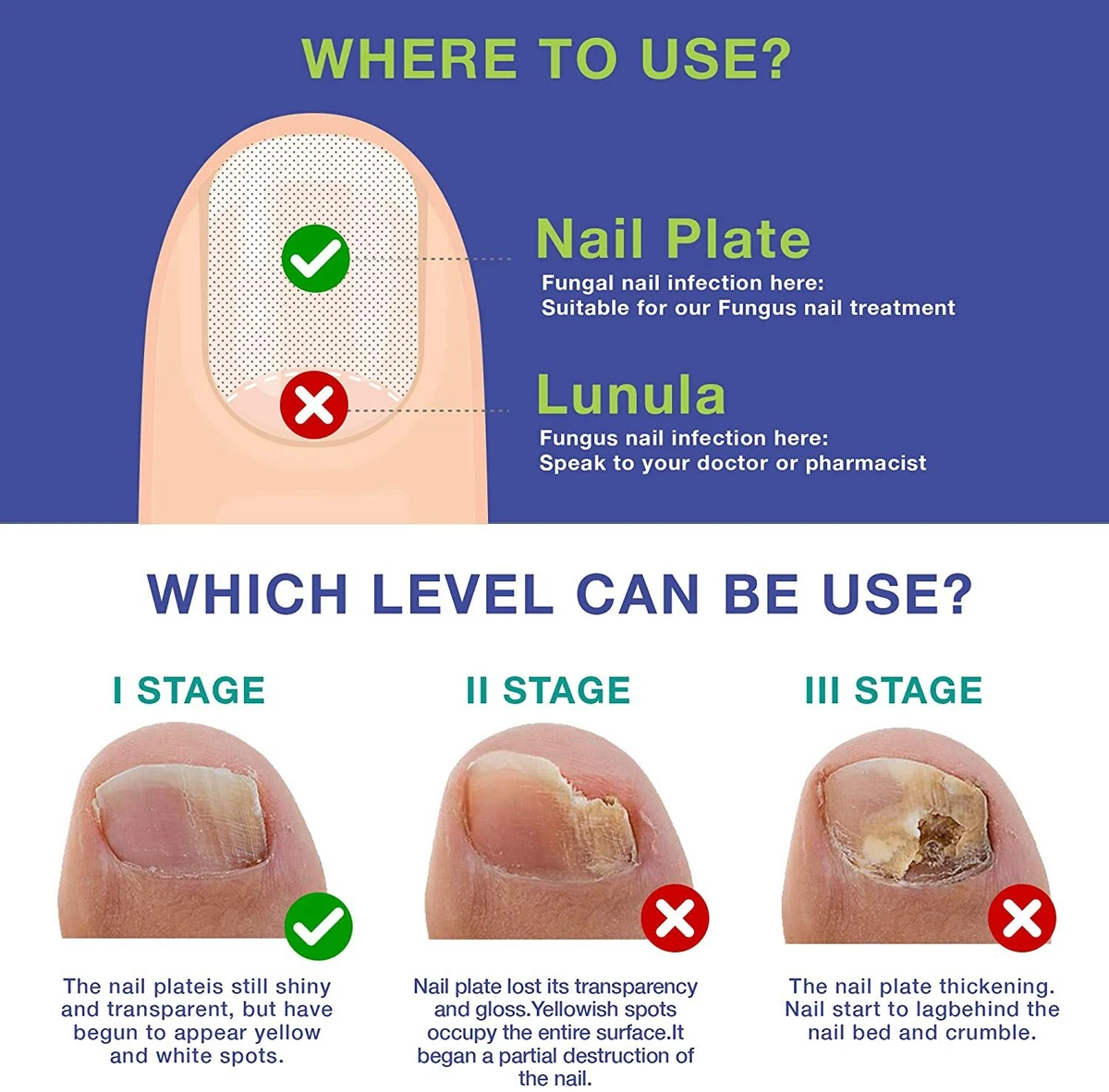 WHERE TO USE?

Nail Plate

Fungal nail infection here:
Suitable for our Fungus nail treatment

Lunula

Fungus nail infection here:
Speak to your doctor or pharmacist

WHICH LEVEL CAN BE USE?

I STAGE

The nail plateis still shiny and transparent, but have begun to appear yellow and white spots.

II STAGE

Nail plate lost its transparency and gloss.Yellowish spots occupy the entire surface.It began a partial destruction of the nail.

III STAGE

The nail plate thickening. Nail start to lagbehind the nail bed and crumble.